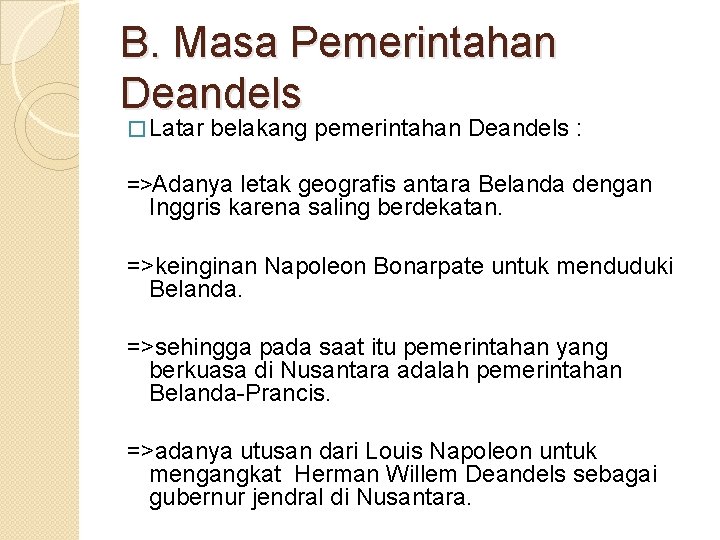 B. Masa Pemerintahan Deandels

□ Latar belakang pemerintahan Deandels :

=>Adanya letak geografis antara Belanda dengan Inggris karena saling berdekatan.

=>keinginan Napoleon Bonarpate untuk menduduki Belanda.

=>sehingga pada saat itu pemerintahan yang berkuasa di Nusantara adalah pemerintahan Belanda-Prancis.

=>adanya utusan dari Louis Napoleon untuk mengangkat Herman Willem Deandels sebagai gubernur jendral di Nusantara.